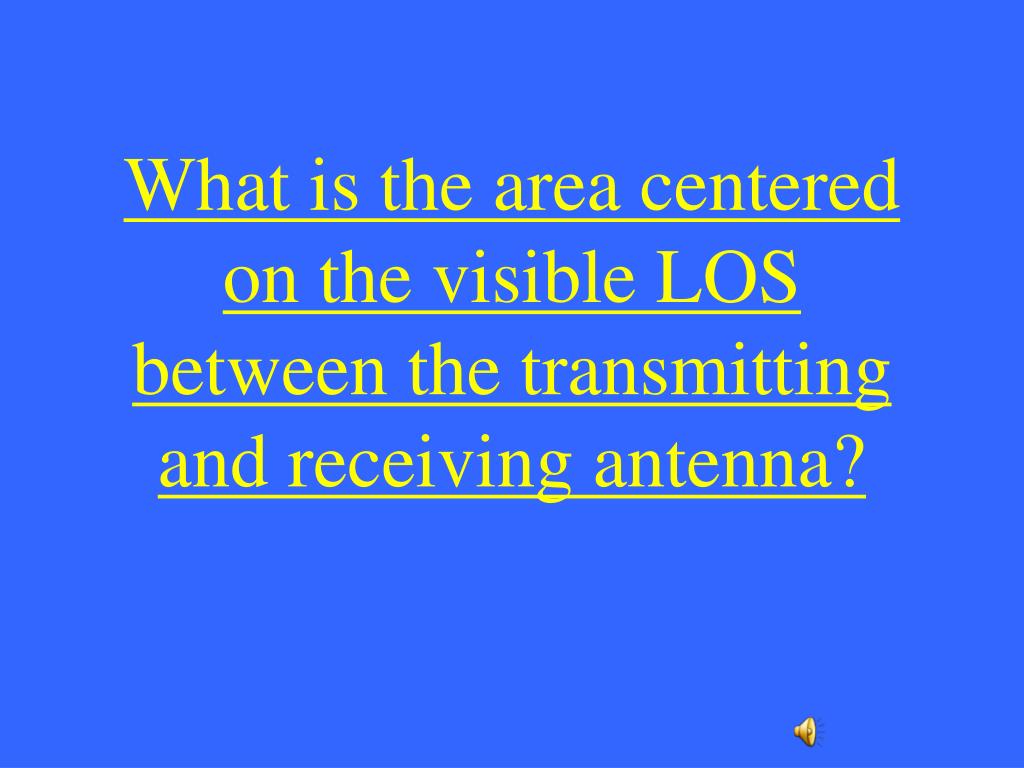 What is the area centered on the visible LOS between the transmitting and receiving antenna?